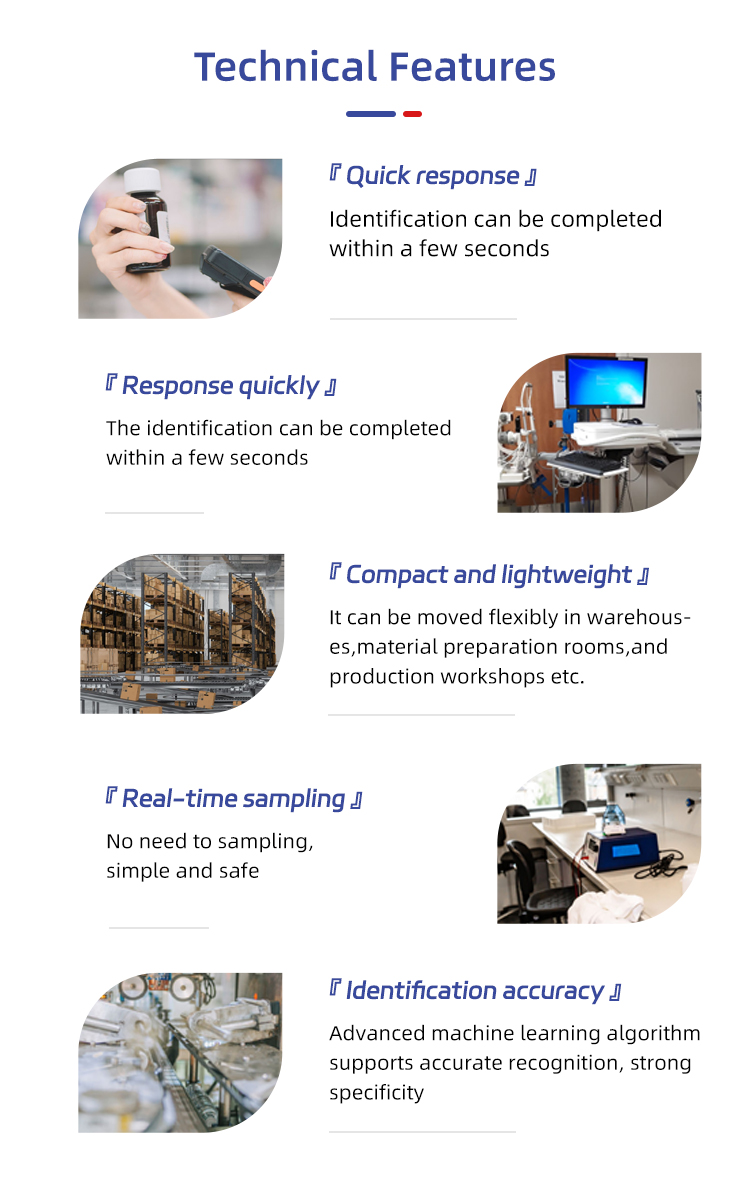 Technical Features

『 Quick response 』
Identification can be completed within a few seconds

『 Response quickly 』
The identification can be completed within a few seconds

『 Compact and lightweight 』
It can be moved flexibly in warehouses,material preparation rooms,and production workshops etc.

『 Real-time sampling 』
No need to sampling, simple and safe

『 Identification accuracy 』
Advanced machine learning algorithm supports accurate recognition, strong specificity